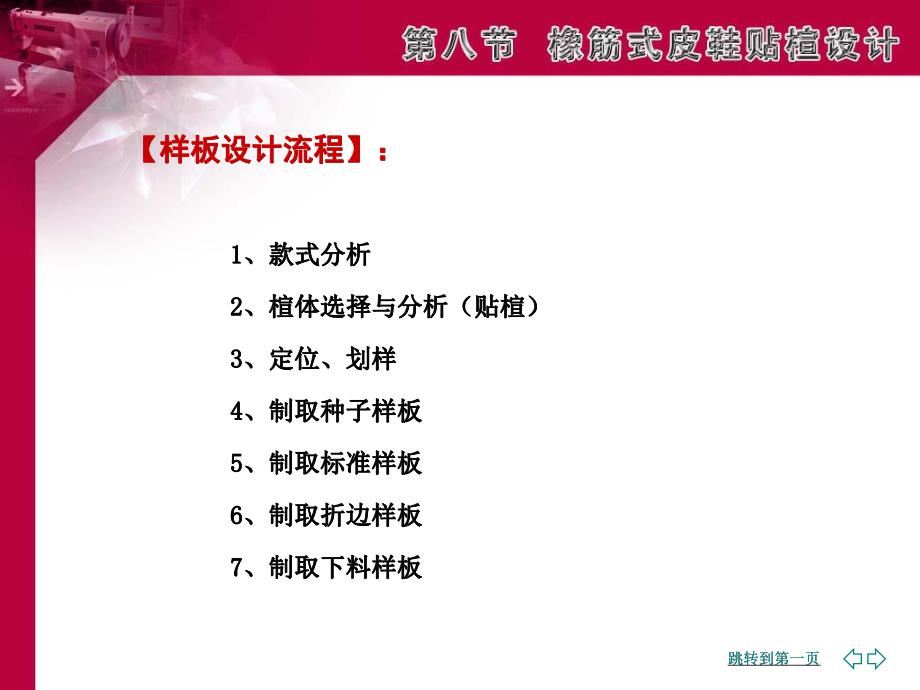 第八节 橡筋式皮鞋贴楦设计

【样板设计流程】：

1、款式分析

2、楦体选择与分析（贴楦）

3、定位、划样

4、制取种子样板

5、制取标准样板

6、制取折边样板

7、制取下料样板

跳转到第一页